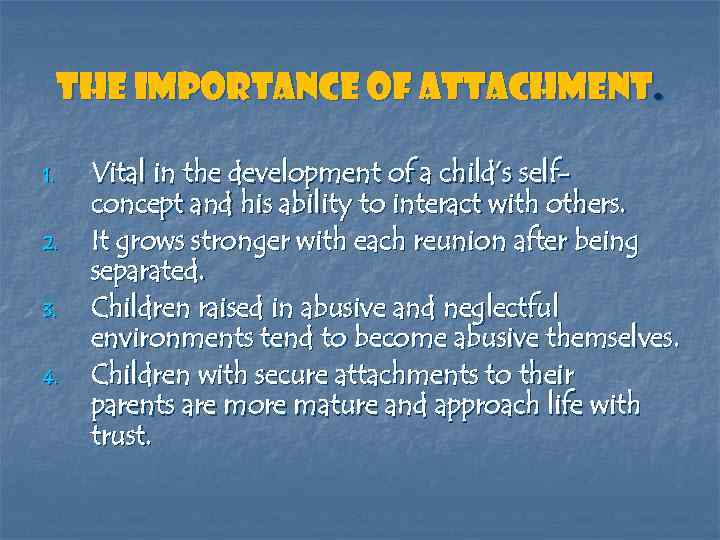 THE IMPORTANCE OF ATTACHMENT.

1. Vital in the development of a child's self-concept and his ability to interact with others.
2. It grows stronger with each reunion after being separated.
3. Children raised in abusive and neglectful environments tend to become abusive themselves.
4. Children with secure attachments to their parents are more mature and approach life with trust.